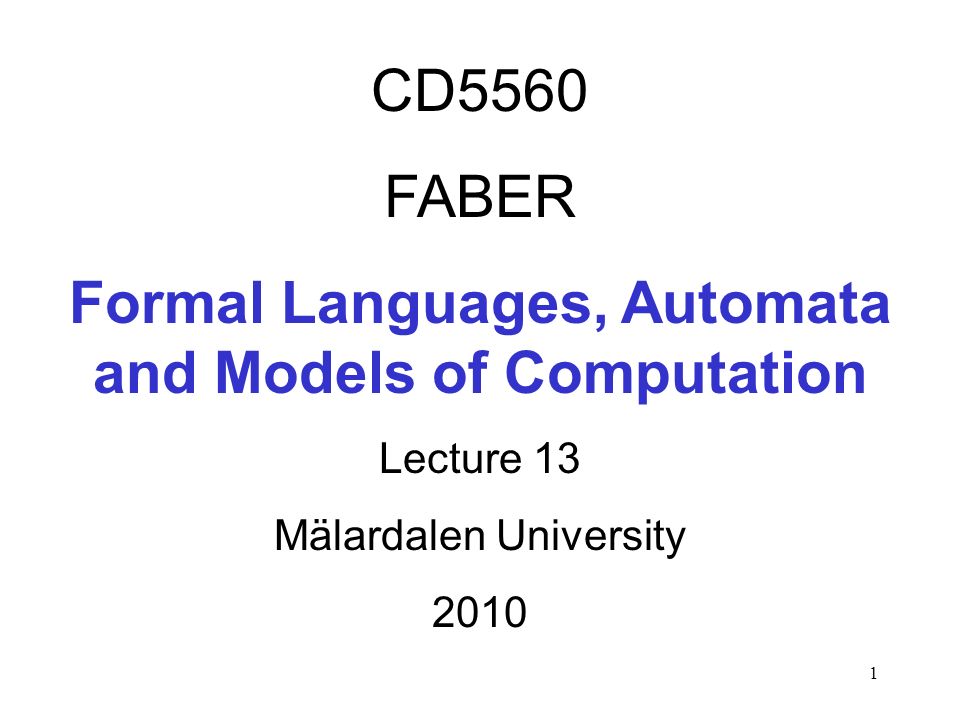 CD5560

FABER

Formal Languages, Automata and Models of Computation

Lecture 13

Mälardalen University

2010

1